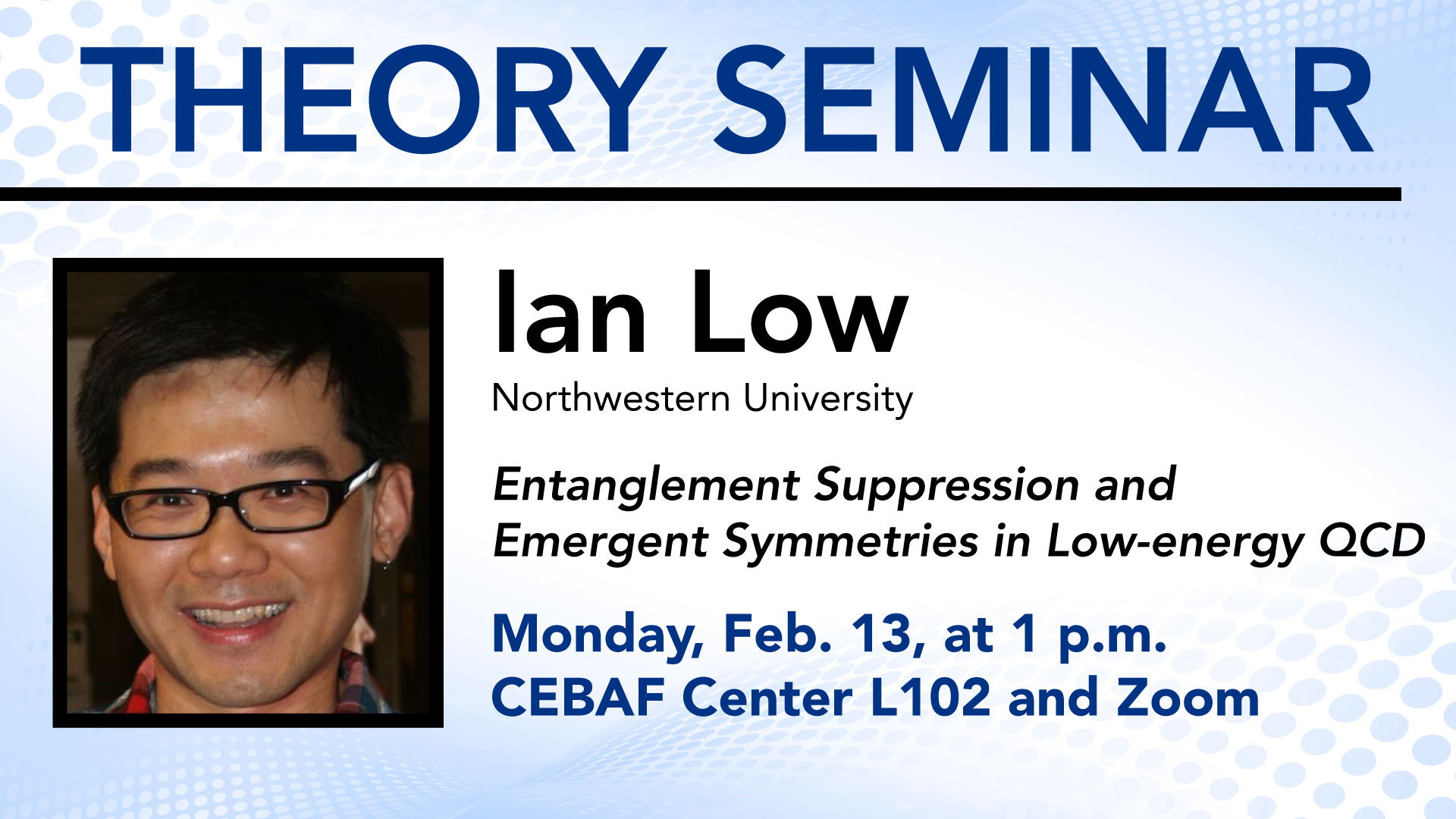 THEORY SEMINAR

Ian Low
Northwestern University

Entanglement Suppression and Emergent Symmetries in Low-energy QCD

Monday, Feb. 13, at 1 p.m.
CEBAF Center L102 and Zoom